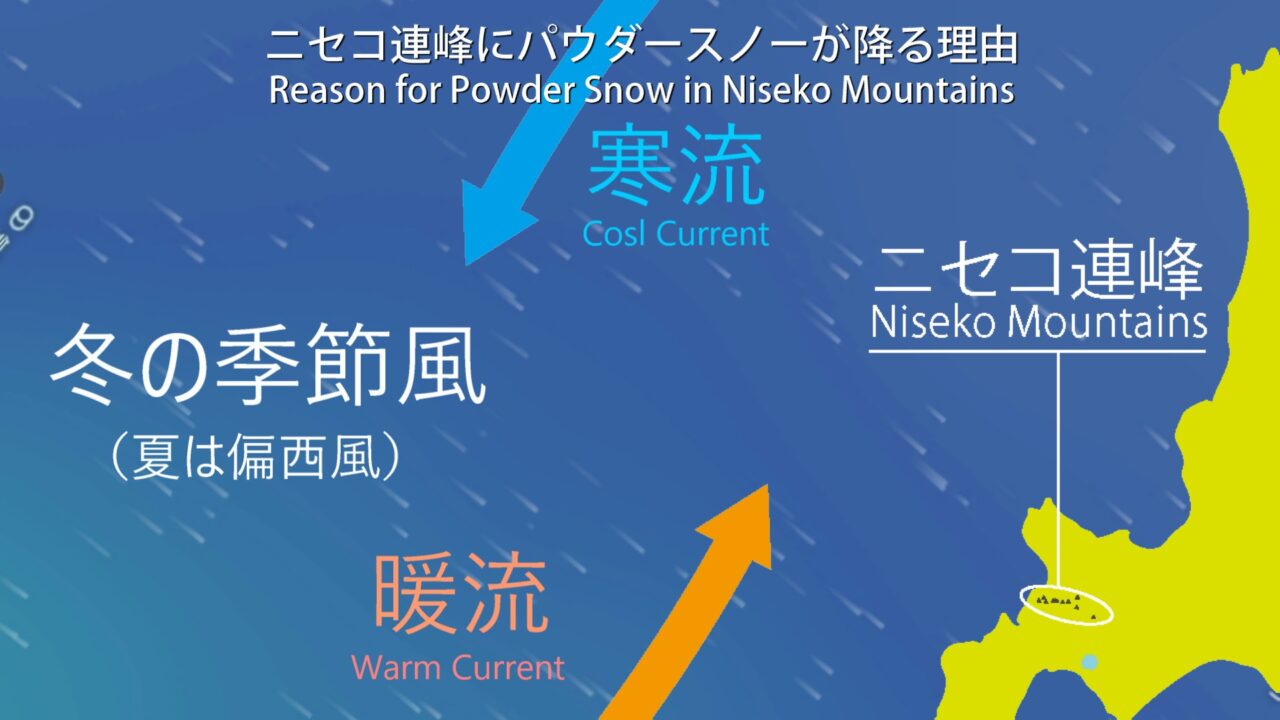 ニセコ連峰にパウダースノーが降る理由
Reason for Powder Snow in Niseko Mountains

寒流
Cosl Current

ニセコ連峰
Niseko Mountains

冬の季節風
（夏は偏西風）

暖流
Warm Current